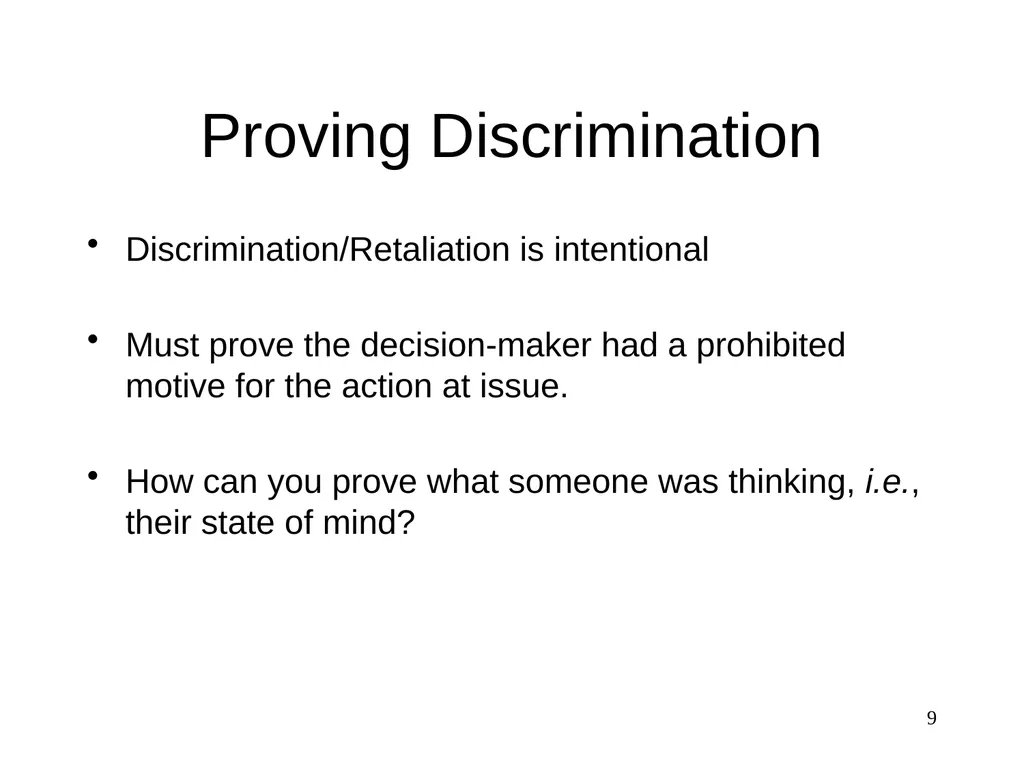 Proving Discrimination

• Discrimination/Retaliation is intentional

• Must prove the decision-maker had a prohibited motive for the action at issue.

• How can you prove what someone was thinking, i.e., their state of mind?

9